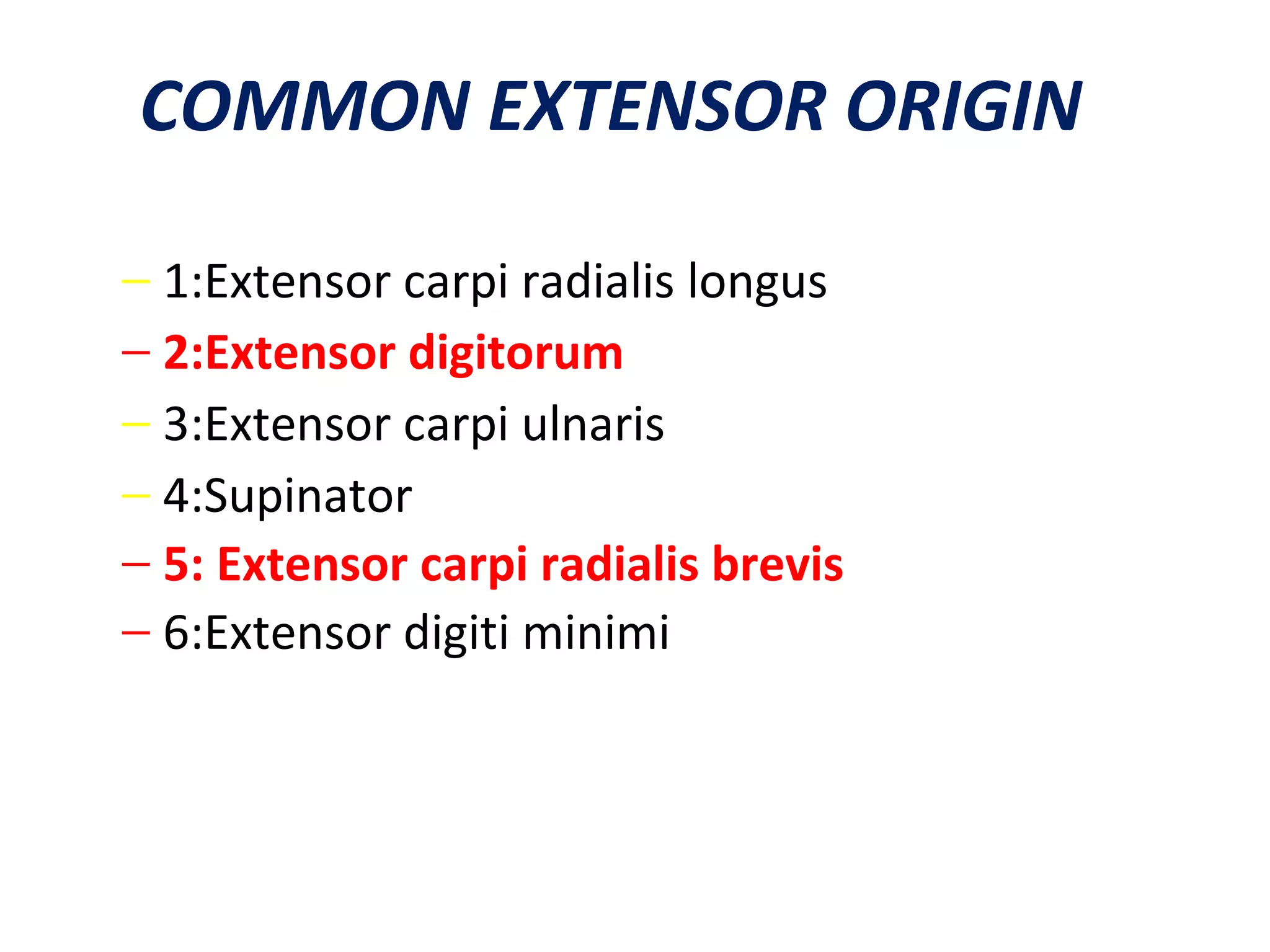 COMMON EXTENSOR ORIGIN

– 1:Extensor carpi radialis longus
– 2:Extensor digitorum
– 3:Extensor carpi ulnaris
– 4:Supinator
– 5: Extensor carpi radialis brevis
– 6:Extensor digiti minimi